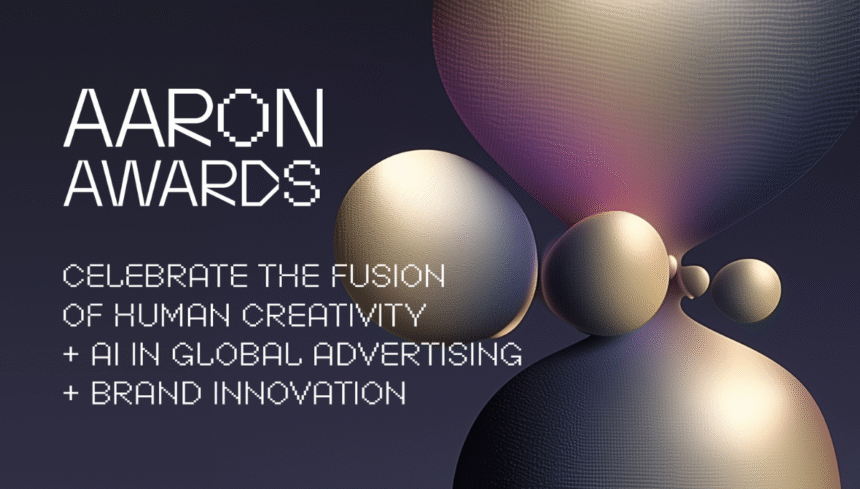 AARON AWARDS

CELEBRATE THE FUSION OF HUMAN CREATIVITY + AI IN GLOBAL ADVERTISING + BRAND INNOVATION